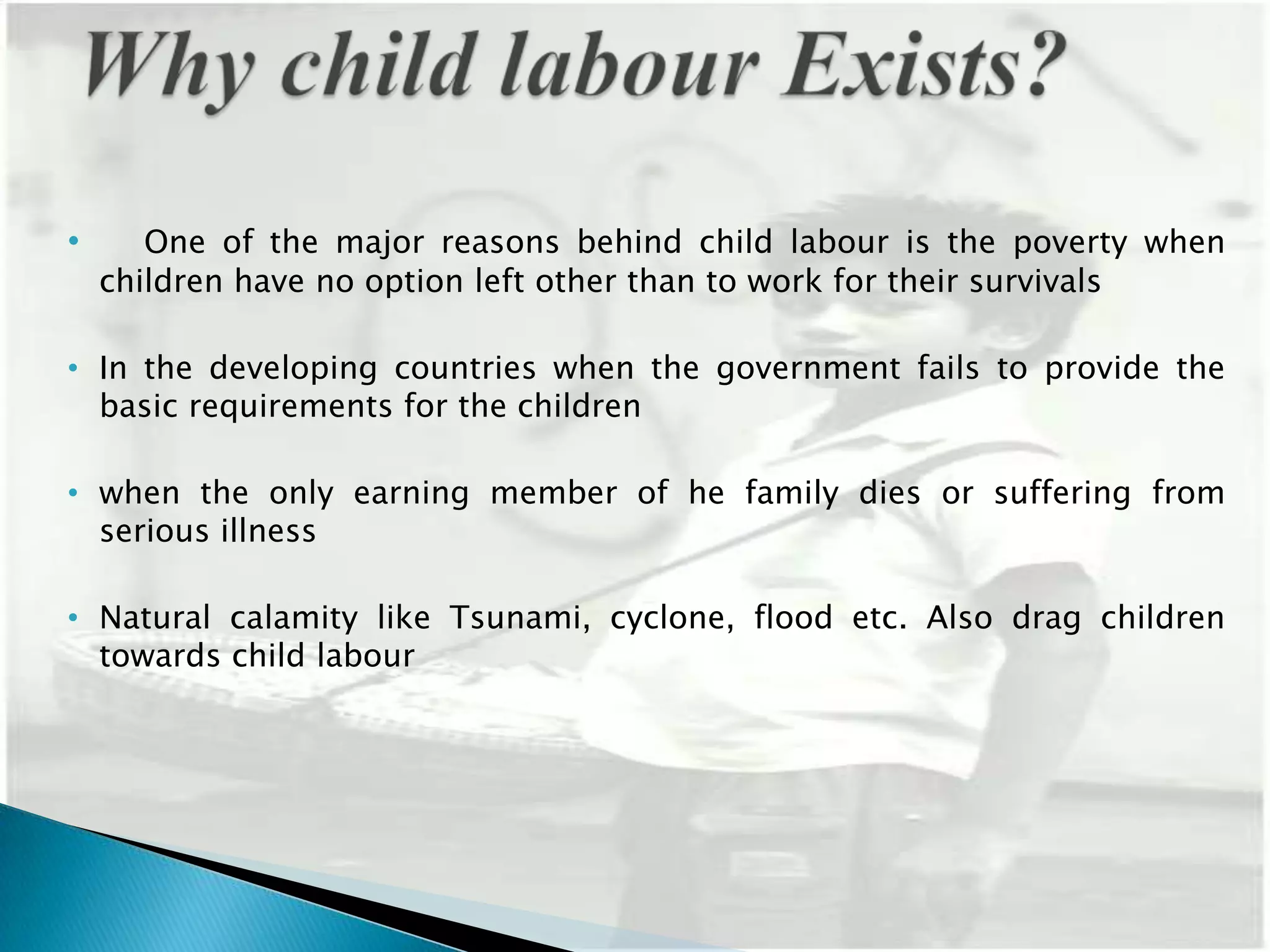 Why child labour Exists?

• One of the major reasons behind child labour is the poverty when children have no option left other than to work for their survivals

• In the developing countries when the government fails to provide the basic requirements for the children

• when the only earning member of he family dies or suffering from serious illness

• Natural calamity like Tsunami, cyclone, flood etc. Also drag children towards child labour